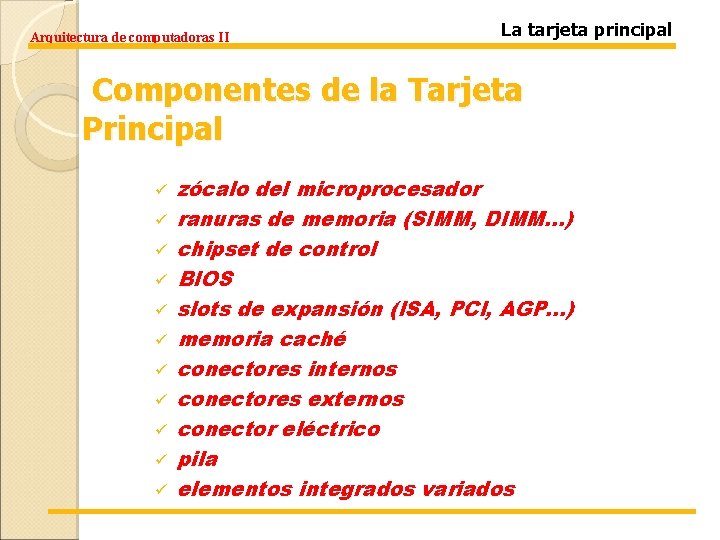 Arquitectura de computadoras II

La tarjeta principal

Componentes de la Tarjeta Principal

✓ zócalo del microprocesador
✓ ranuras de memoria (SIMM, DIMM...)
✓ chipset de control
✓ BIOS
✓ slots de expansión (ISA, PCI, AGP...)
✓ memoria caché
✓ conectores internos
✓ conectores externos
✓ conector eléctrico
✓ pila
✓ elementos integrados variados